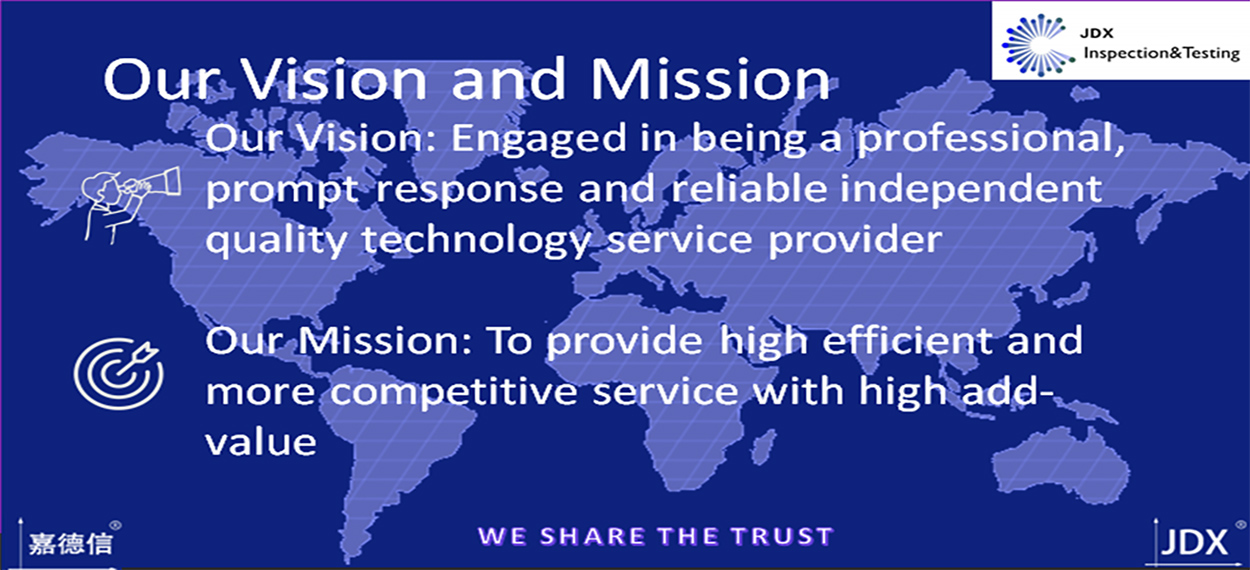 JDX
Inspection&Testing

Our Vision and Mission

Our Vision: Engaged in being a professional, prompt response and reliable independent quality technology service provider

Our Mission: To provide high efficient and more competitive service with high add-value

嘉德信®

WE SHARE THE TRUST

JDX®